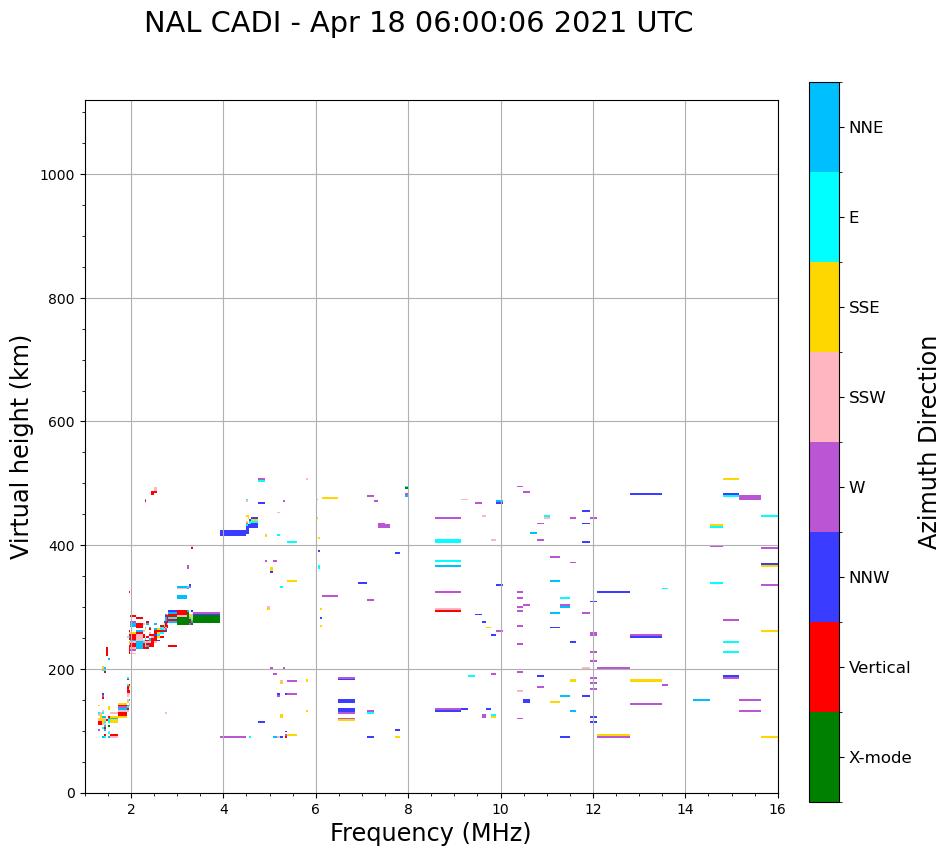 NAL CADI - Apr 18 06:00:06 2021 UTC

Virtual height (km)

1000
800
600
400
200
0

2
4
6
8
10
12
14
16

Frequency (MHz)

NNE
E
SSE
SSW
W
NNW
Vertical
X-mode

Azimuth Direction